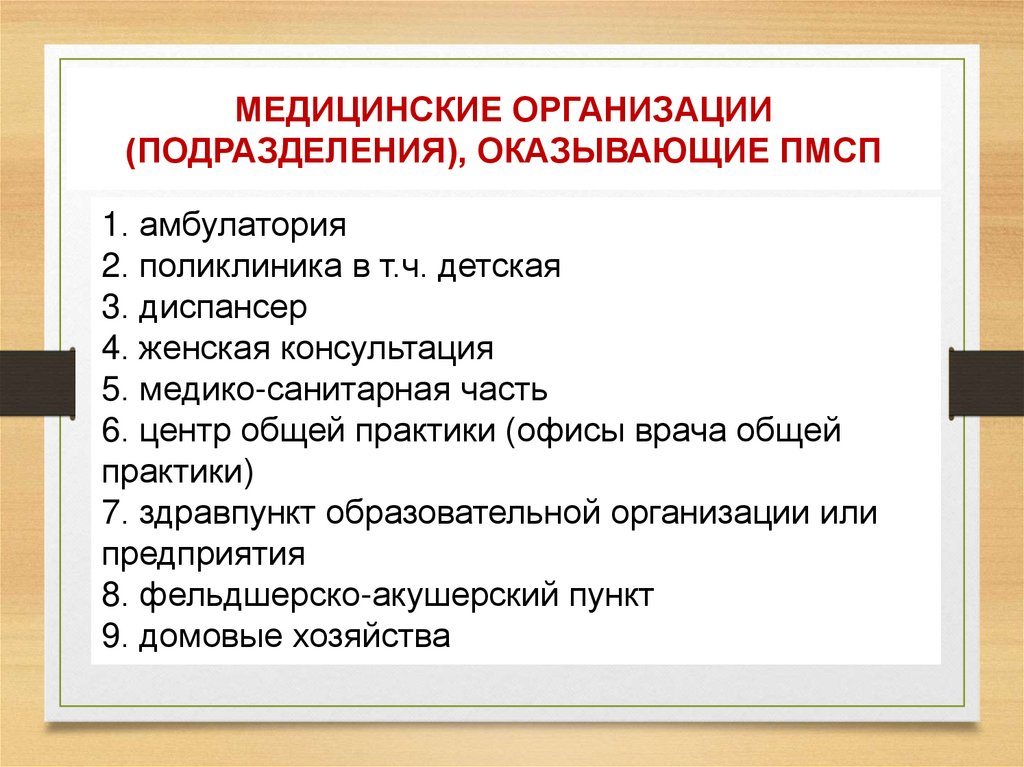 МЕДИЦИНСКИЕ ОРГАНИЗАЦИИ (ПОДРАЗДЕЛЕНИЯ), ОКАЗЫВАЮЩИЕ ПМСП

1. амбулатория
2. поликлиника в т.ч. детская
3. диспансер
4. женская консультация
5. медико-санитарная часть
6. центр общей практики (офисы врача общей практики)
7. здравпункт образовательной организации или предприятия
8. фельдшерско-акушерский пункт
9. домовые хозяйства